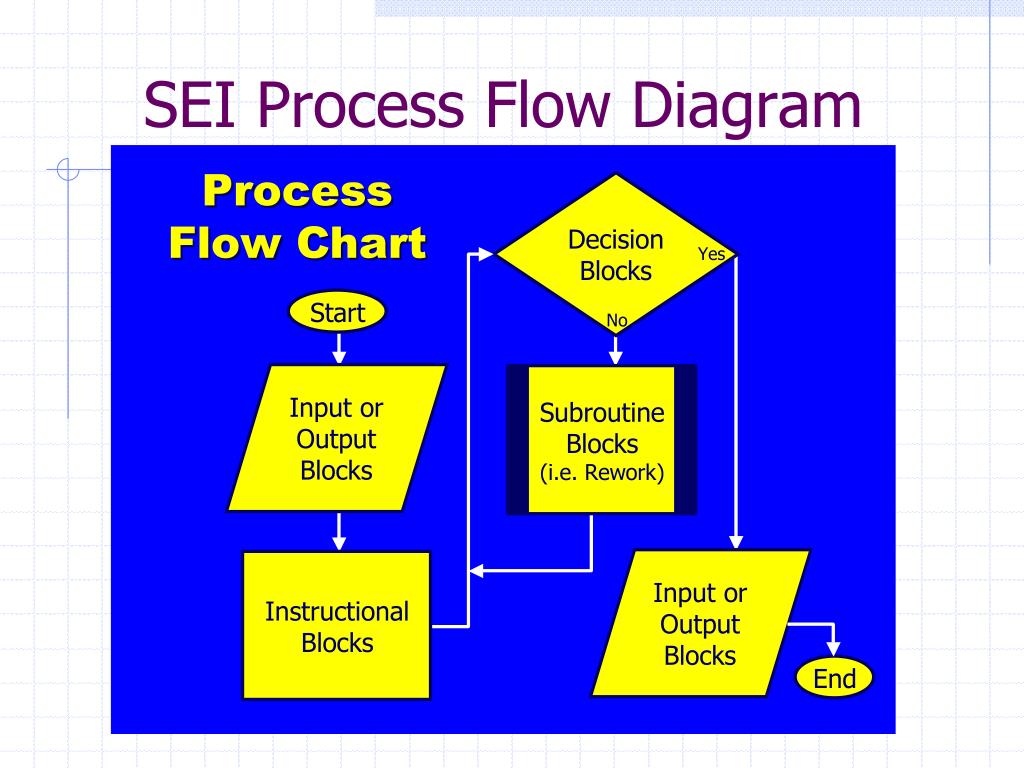 SEI Process Flow Diagram

Process Flow Chart

Start

Input or Output Blocks

Instructional Blocks

Decision Blocks

Yes

No

Subroutine Blocks (i.e. Rework)

Input or Output Blocks

End